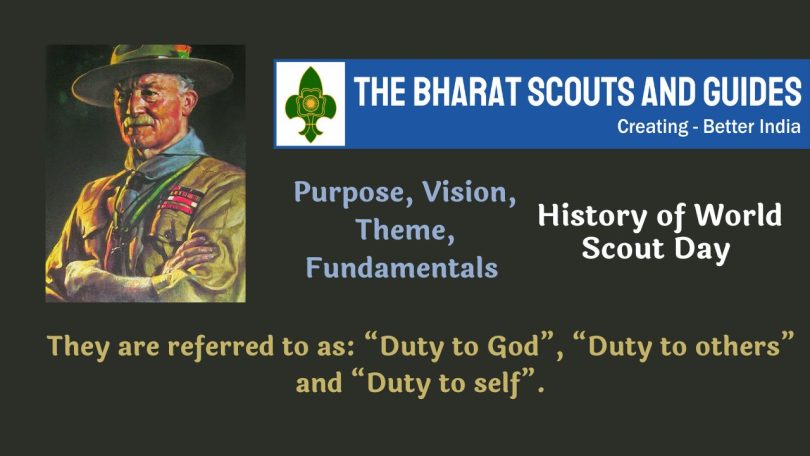 THE BHARAT SCOUTS AND GUIDES
Creating - Better India

Purpose, Vision, Theme, Fundamentals

History of World Scout Day

They are referred to as: “Duty to God”, “Duty to others” and “Duty to self”.